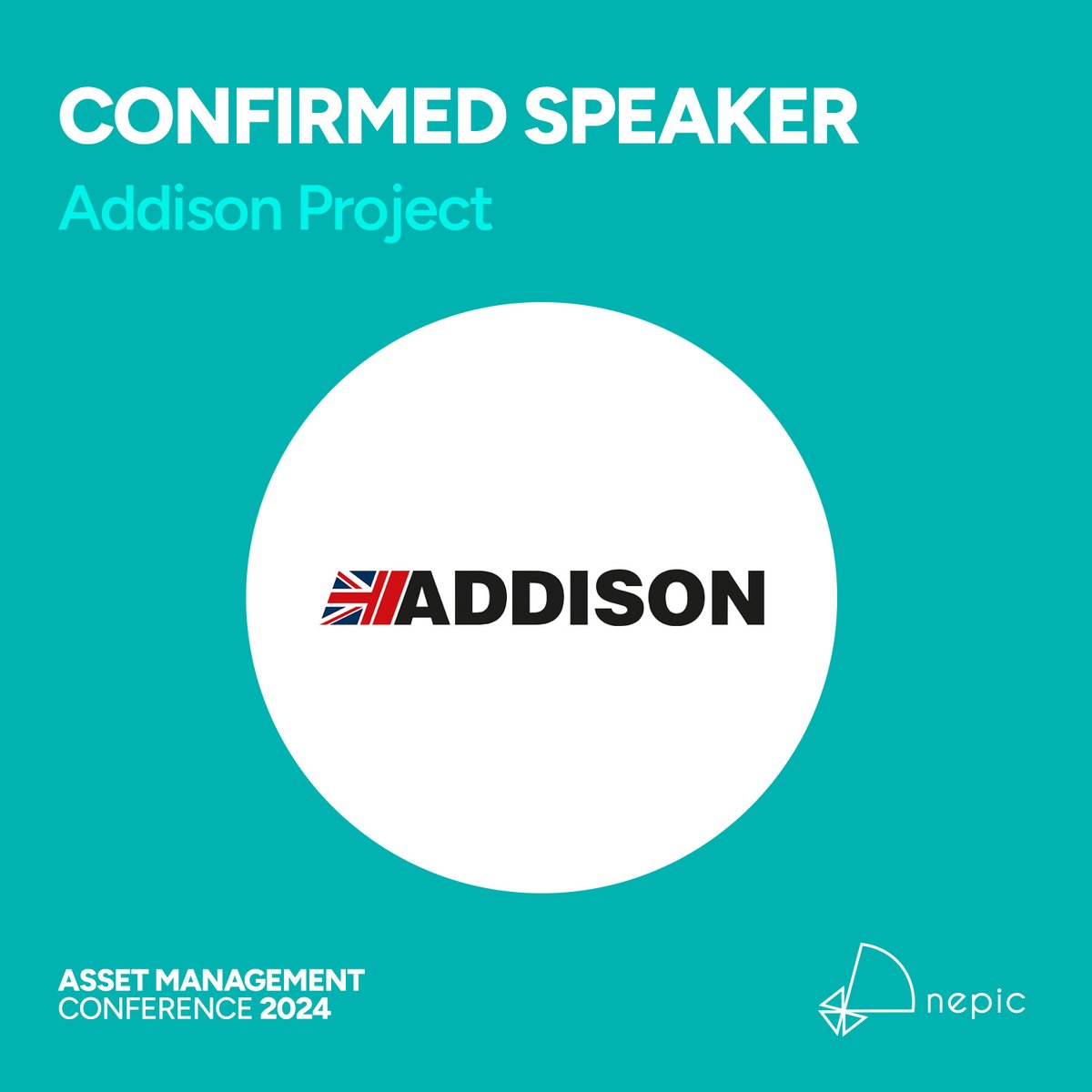 CONFIRMED SPEAKER
Addison Project

ADDISON

ASSET MANAGEMENT
CONFERENCE 2024

nepic